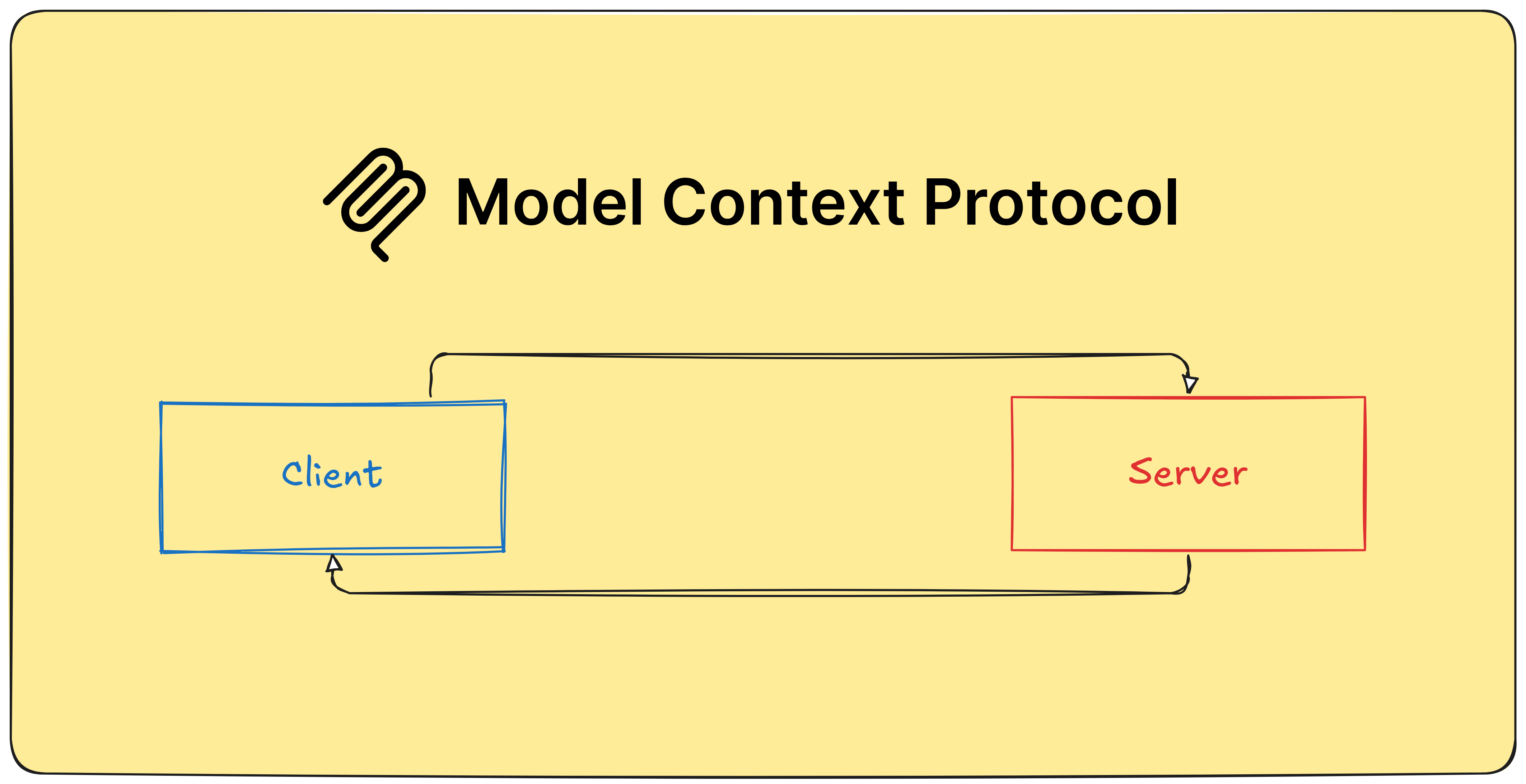 Model Context Protocol

Client

Server